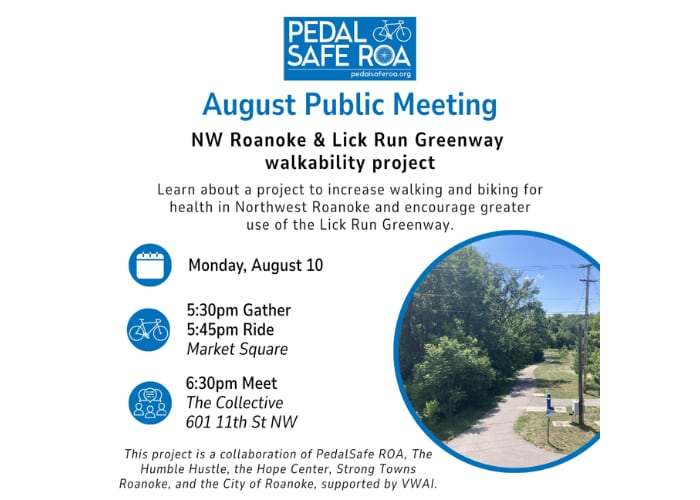 PEDAL SAFE ROA
pedalsaferoa.org

August Public Meeting

NW Roanoke & Lick Run Greenway walkability project

Learn about a project to increase walking and biking for health in Northwest Roanoke and encourage greater use of the Lick Run Greenway.

Monday, August 10

5:30pm Gather
5:45pm Ride
Market Square

6:30pm Meet
The Collective
601 11th St NW

This project is a collaboration of PedalSafe ROA, The Humble Hustle, the Hope Center, Strong Towns Roanoke, and the City of Roanoke, supported by VWAI.